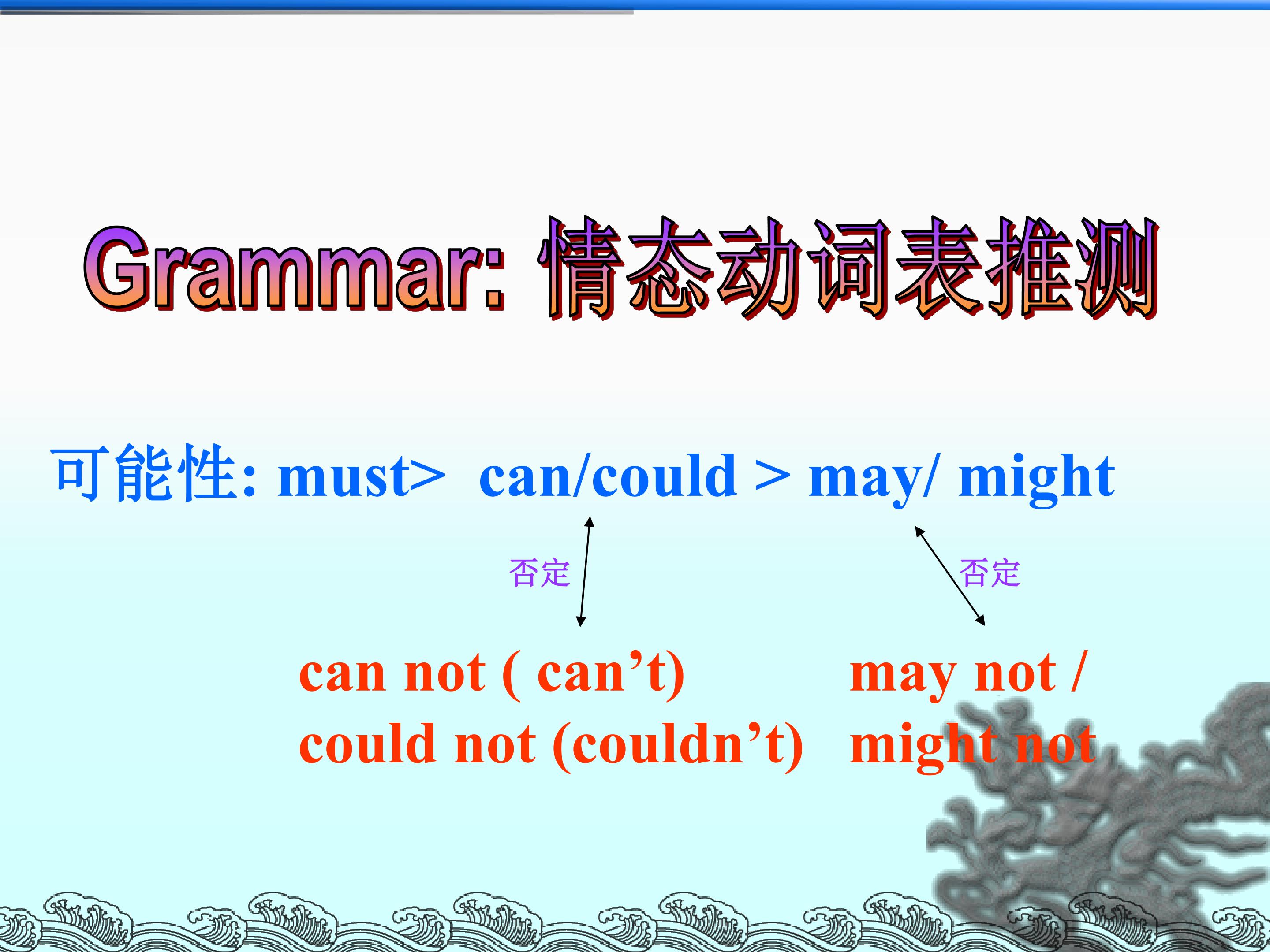 Grammar: 情态动词表推测

可能性: must> can/could > may/ might

否定

否定

can not ( can’t)
could not (couldn’t)

may not /
might not